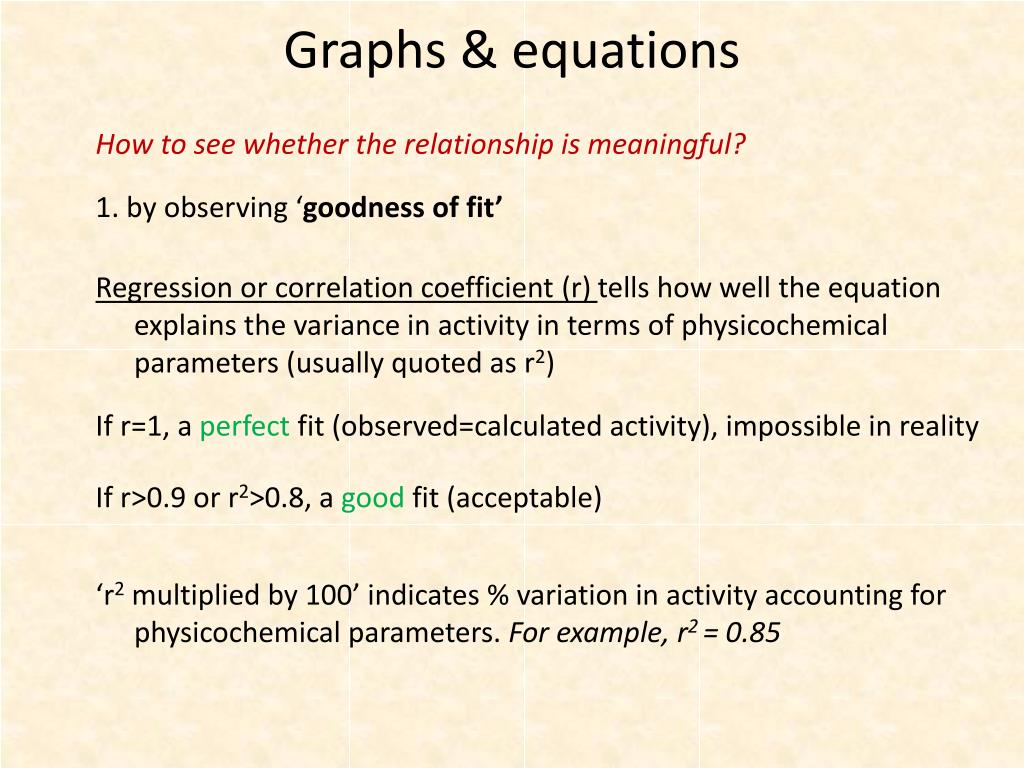 Graphs & equations

How to see whether the relationship is meaningful?

1. by observing ‘goodness of fit’

Regression or correlation coefficient (r) tells how well the equation explains the variance in activity in terms of physicochemical parameters (usually quoted as $r^2$)

If r=1, a perfect fit (observed=calculated activity), impossible in reality

If r>0.9 or $r^2$>0.8, a good fit (acceptable)

‘$r^2$ multiplied by 100’ indicates % variation in activity accounting for physicochemical parameters. For example, $r^2 = 0.85$